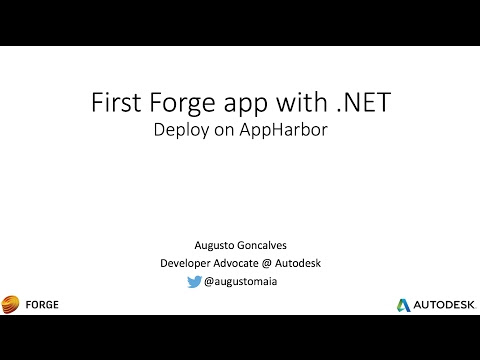 First Forge app with .NET
Deploy on AppHarbor

Augusto Goncalves
Developer Advocate @ Autodesk
@augustomaia

FORGE

AUTODESK.